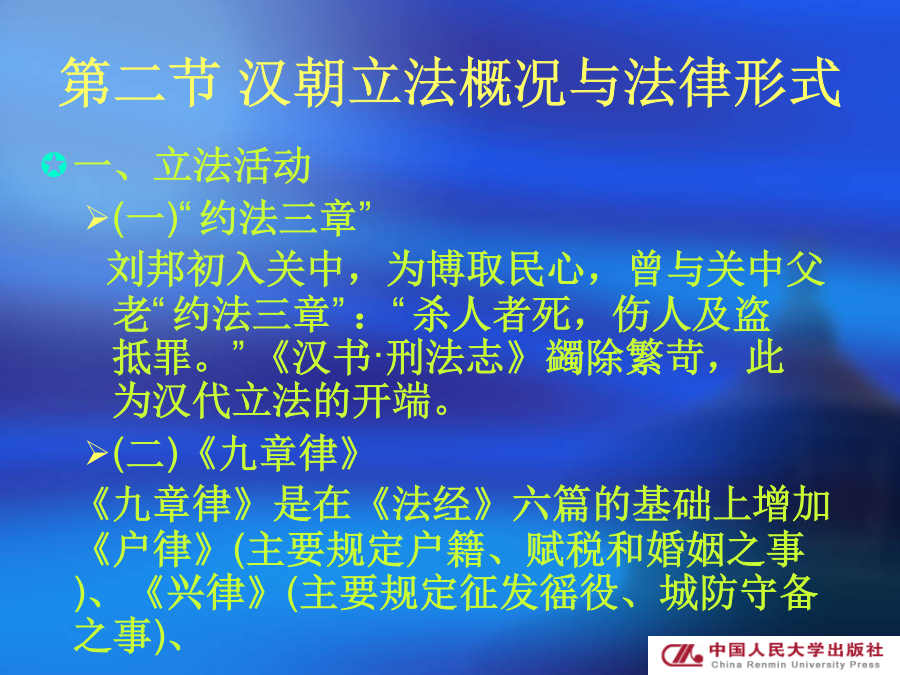 第二节 汉朝立法概况与法律形式

一、立法活动

(一)“约法三章”

刘邦初入关中，为博取民心，曾与关中父老“约法三章”：“杀人者死，伤人及盗抵罪。”《汉书·刑法志》蠲除繁苛，此为汉代立法的开端。

(二)《九章律》

《九章律》是在《法经》六篇的基础上增加《户律》(主要规定户籍、赋税和婚姻之事)、《兴律》(主要规定征发徭役、城防守备之事)、

中国人民大学出版社
China Renmin University Press